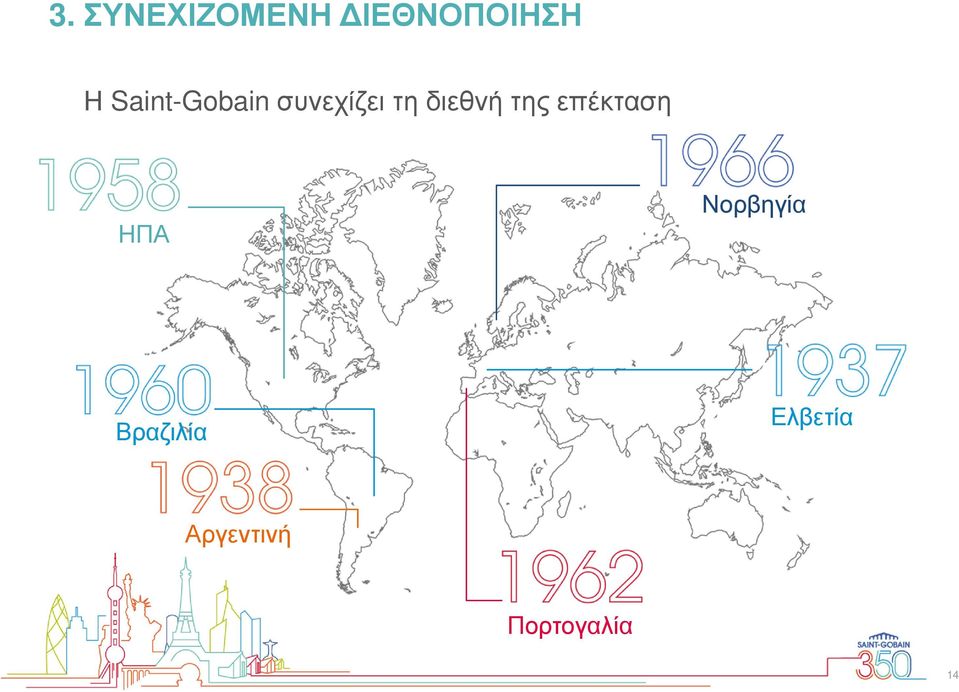 3. ΣΥΝΕΧΙΖΟΜΕΝΗ ΔΙΕΘΝΟΠΟΙΗΣΗ

Η Saint-Gobain συνεχίζει τη διεθνή της επέκταση

1958
ΗΠΑ

1966
Νορβηγία

1960
Βραζιλία

1937
Ελβετία

1938
Αργεντινή

1962
Πορτογαλία

SAINT-GOBAIN
350

14